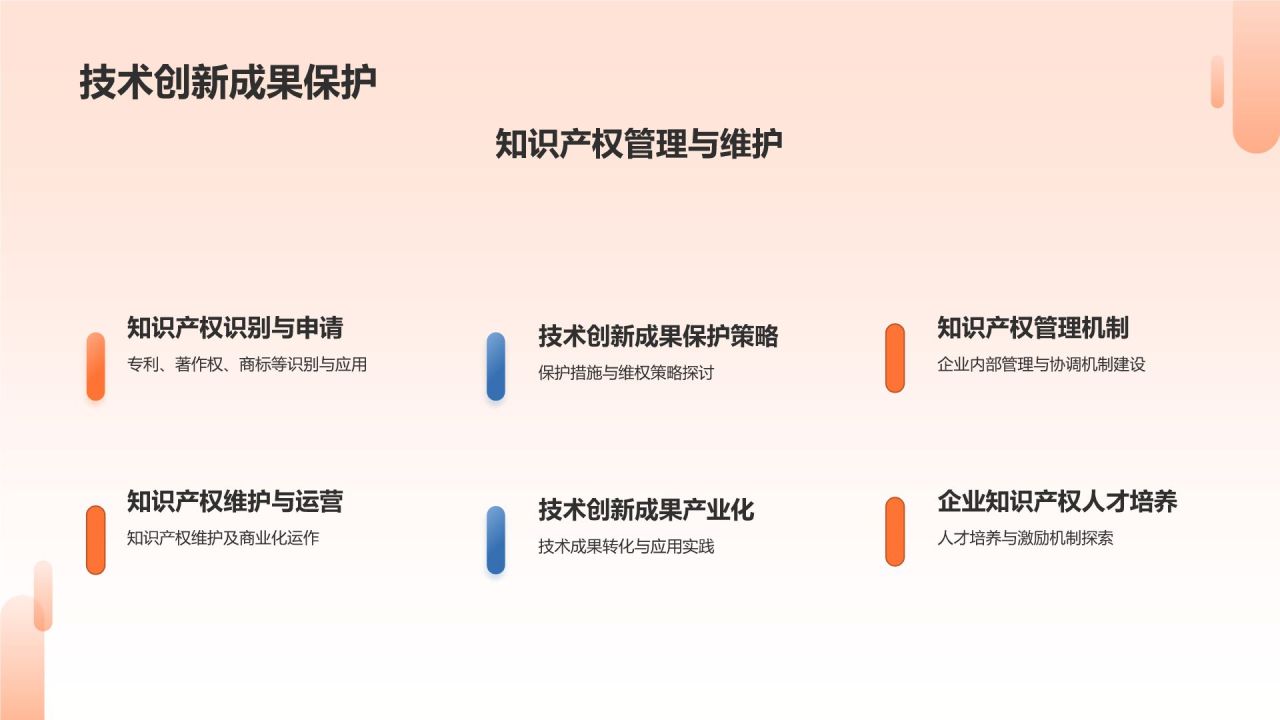 技术创新成果保护

知识产权管理与维护

知识产权识别与申请
专利、著作权、商标等识别与应用

技术创新成果保护策略
保护措施与维权策略探讨

知识产权管理机制
企业内部管理与协调机制建设

知识产权维护与运营
知识产权维护及商业化运作

技术创新成果产业化
技术成果转化与应用实践

企业知识产权人才培养
人才培养与激励机制探索